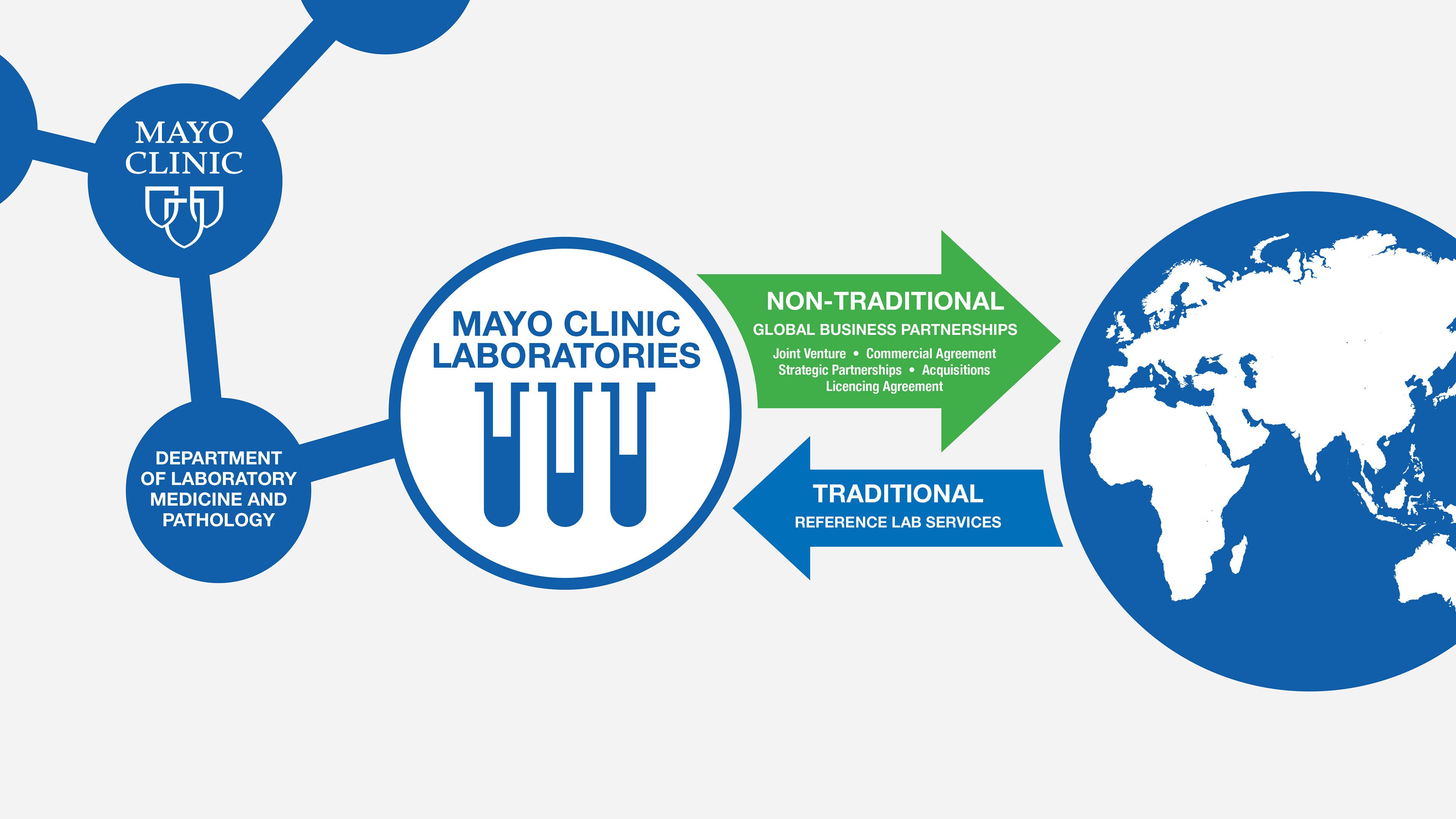 MAYO CLINIC

DEPARTMENT OF LABORATORY MEDICINE AND PATHOLOGY

MAYO CLINIC LABORATORIES

NON-TRADITIONAL
GLOBAL BUSINESS PARTNERSHIPS
Joint Venture • Commercial Agreement
Strategic Partnerships • Acquisitions
Licencing Agreement

TRADITIONAL
REFERENCE LAB SERVICES